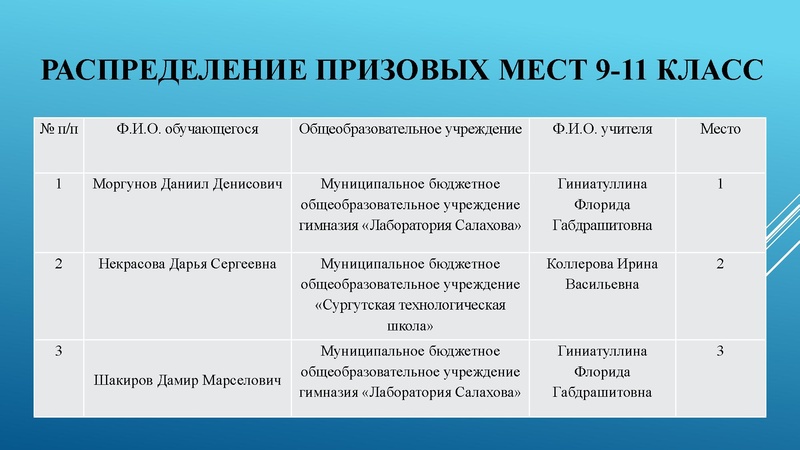 РАСПРЕДЕЛЕНИЕ ПРИЗОВЫХ МЕСТ 9-11 КЛАСС

| № п/п | Ф.И.О. обучающегося | Общеобразовательное учреждение | Ф.И.О. учителя | Место |
|---|---|---|---|---|
| 1 | Моргунов Даниил Денисович | Муниципальное бюджетное общеобразовательное учреждение гимназия «Лаборатория Салахова» | Гиниатуллина Флорида Габдрашитовна | 1 |
| 2 | Некрасова Дарья Сергеевна | Муниципальное бюджетное общеобразовательное учреждение «Сургутская технологическая школа» | Коллерова Ирина Васильевна | 2 |
| 3 | Шакиров Дамир Марселович | Муниципальное бюджетное общеобразовательное учреждение гимназия «Лаборатория Салахова» | Гиниатуллина Флорида Габдрашитовна | 3 |